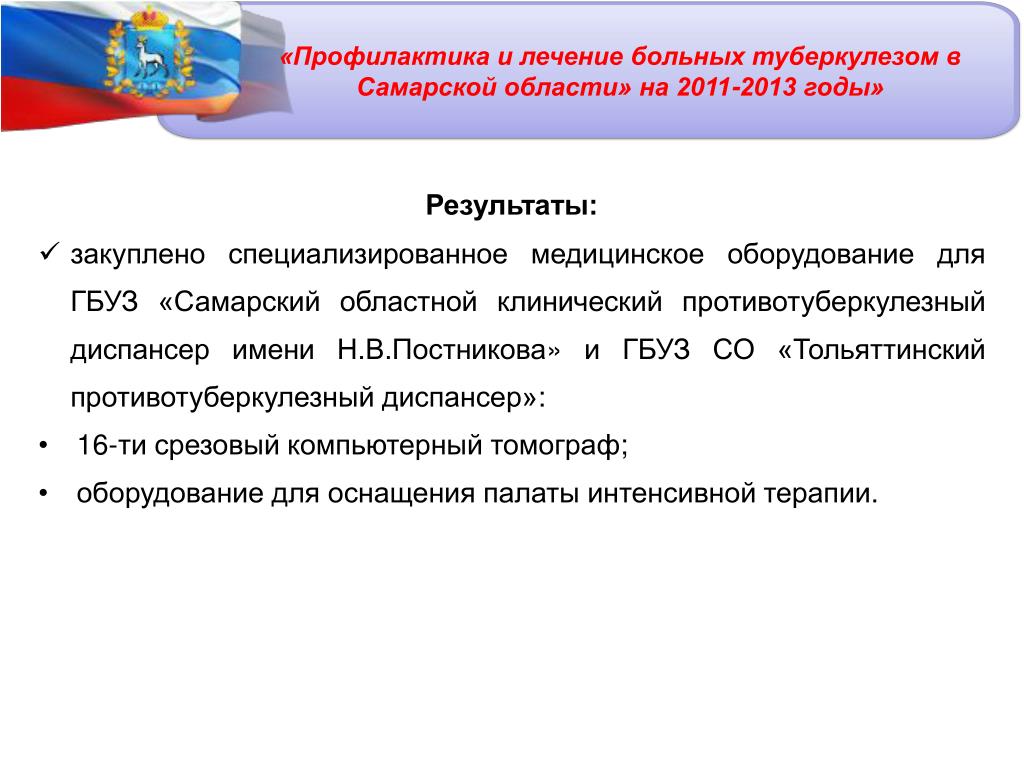 «Профилактика и лечение больных туберкулезом в Самарской области» на 2011-2013 годы»

Результаты:

✓ закуплено специализированное медицинское оборудование для ГБУЗ «Самарский областной клинический противотуберкулезный диспансер имени Н.В.Постникова» и ГБУЗ СО «Тольяттинский противотуберкулезный диспансер»:

• 16-ти срезовый компьютерный томограф;

• оборудование для оснащения палаты интенсивной терапии.